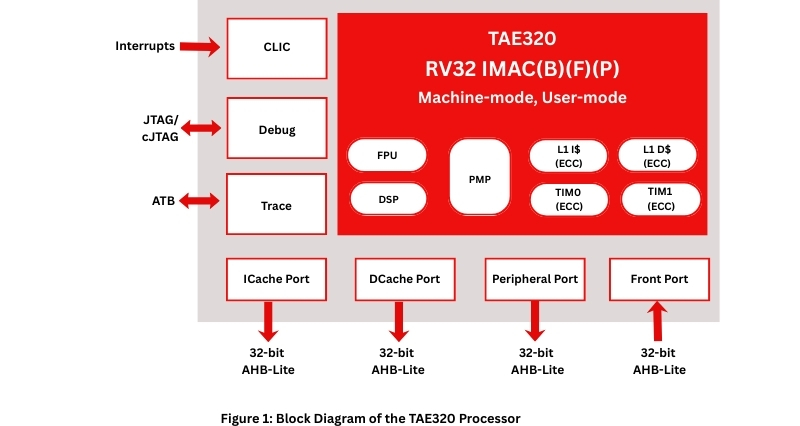 Interrupts

CLIC

JTAG/
cJTAG

Debug

ATB

Trace

TAE320
RV32 IMAC(B)(F)(P)
Machine-mode, User-mode

FPU

DSP

PMP

L1 I$
(ECC)

L1 D$
(ECC)

TIM0
(ECC)

TIM1
(ECC)

ICache Port

DCache Port

Peripheral Port

Front Port

32-bit
AHB-Lite

32-bit
AHB-Lite

32-bit
AHB-Lite

32-bit
AHB-Lite

Figure 1: Block Diagram of the TAE320 Processor